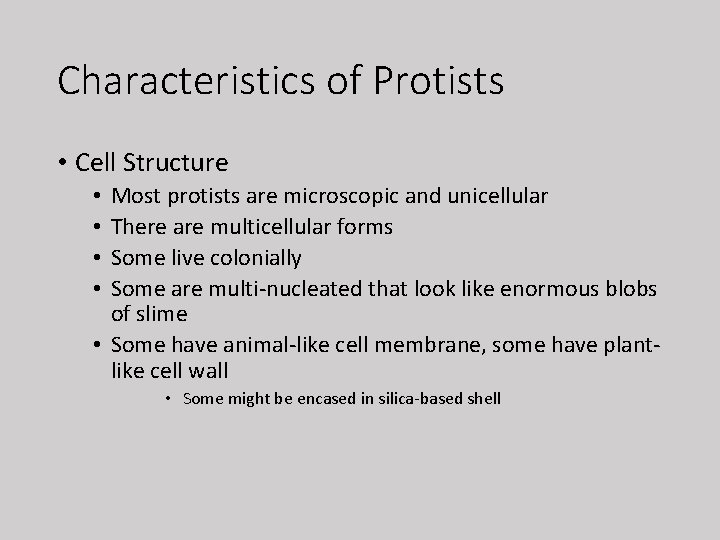 Characteristics of Protists

• Cell Structure
 • Most protists are microscopic and unicellular
 • There are multicellular forms
 • Some live colonially
 • Some are multi-nucleated that look like enormous blobs of slime
 • Some have animal-like cell membrane, some have plant-like cell wall
  • Some might be encased in silica-based shell